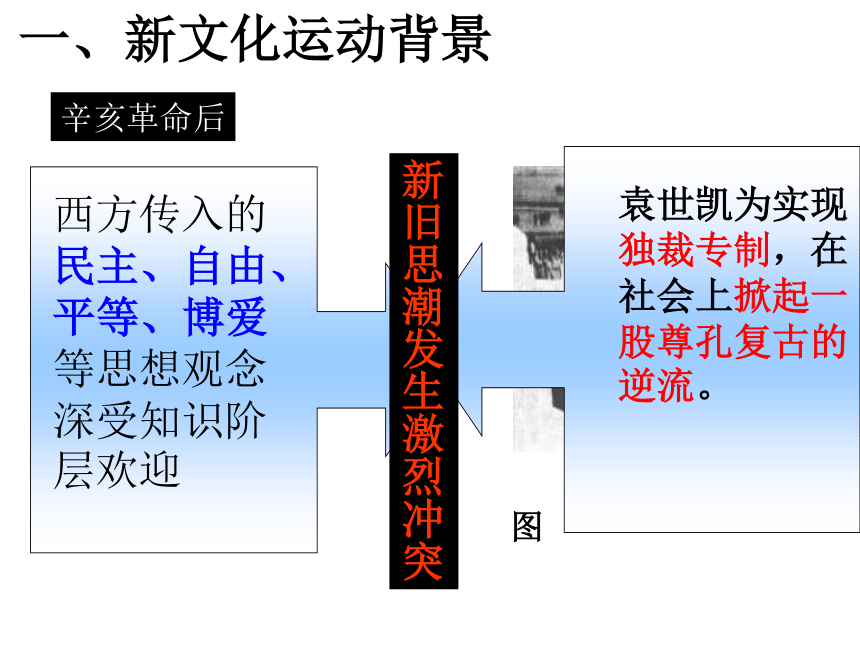 一、新文化运动背景

辛亥革命后

西方传入的民主、自由、平等、博爱等思想观念深受知识阶层欢迎

新旧思潮发生激烈冲突

袁世凯为实现独裁专制，在社会上掀起一股尊孔复古的逆流。

图